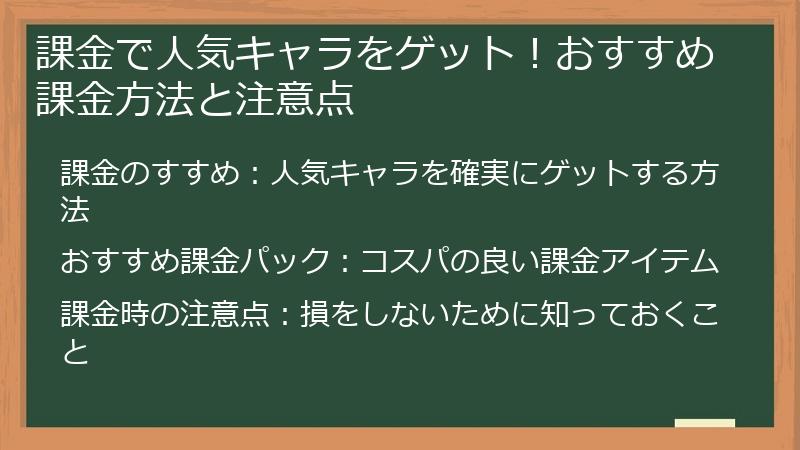 課金で人気キャラをゲット！おすすめ課金方法と注意点

課金のすすめ：人気キャラを確実にゲットする方法

おすすめ課金パック：コスパの良い課金アイテム

課金時の注意点：損をしないために知っておくこと